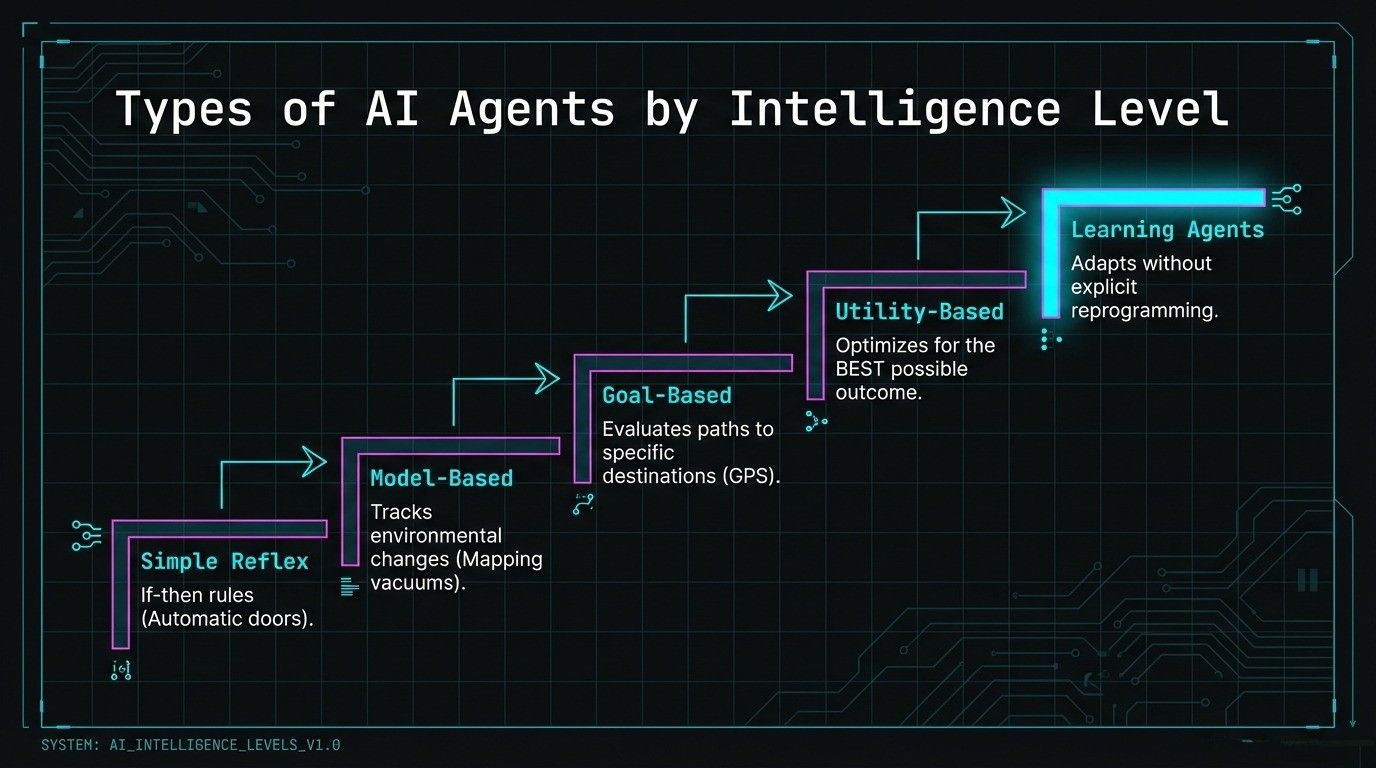 Types of AI Agents by Intelligence Level

Simple Reflex
If-then rules (Automatic doors).

Model-Based
Tracks environmental changes (Mapping vacuums).

Goal-Based
Evaluates paths to specific destinations (GPS).

Utility-Based
Optimizes for the BEST possible outcome.

Learning Agents
Adapts without explicit reprogramming.

SYSTEM: AI_INTELLIGENCE_LEVELS_V1.0